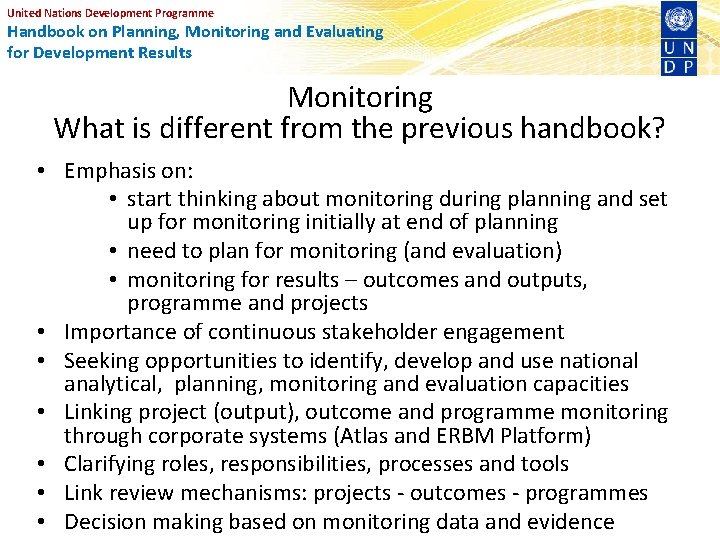 United Nations Development Programme
Handbook on Planning, Monitoring and Evaluating for Development Results

U N
D P

Monitoring
What is different from the previous handbook?

• Emphasis on:
  • start thinking about monitoring during planning and set up for monitoring initially at end of planning
  • need to plan for monitoring (and evaluation)
  • monitoring for results – outcomes and outputs, programme and projects
• Importance of continuous stakeholder engagement
• Seeking opportunities to identify, develop and use national analytical, planning, monitoring and evaluation capacities
• Linking project (output), outcome and programme monitoring through corporate systems (Atlas and ERBM Platform)
• Clarifying roles, responsibilities, processes and tools
• Link review mechanisms: projects - outcomes - programmes
• Decision making based on monitoring data and evidence